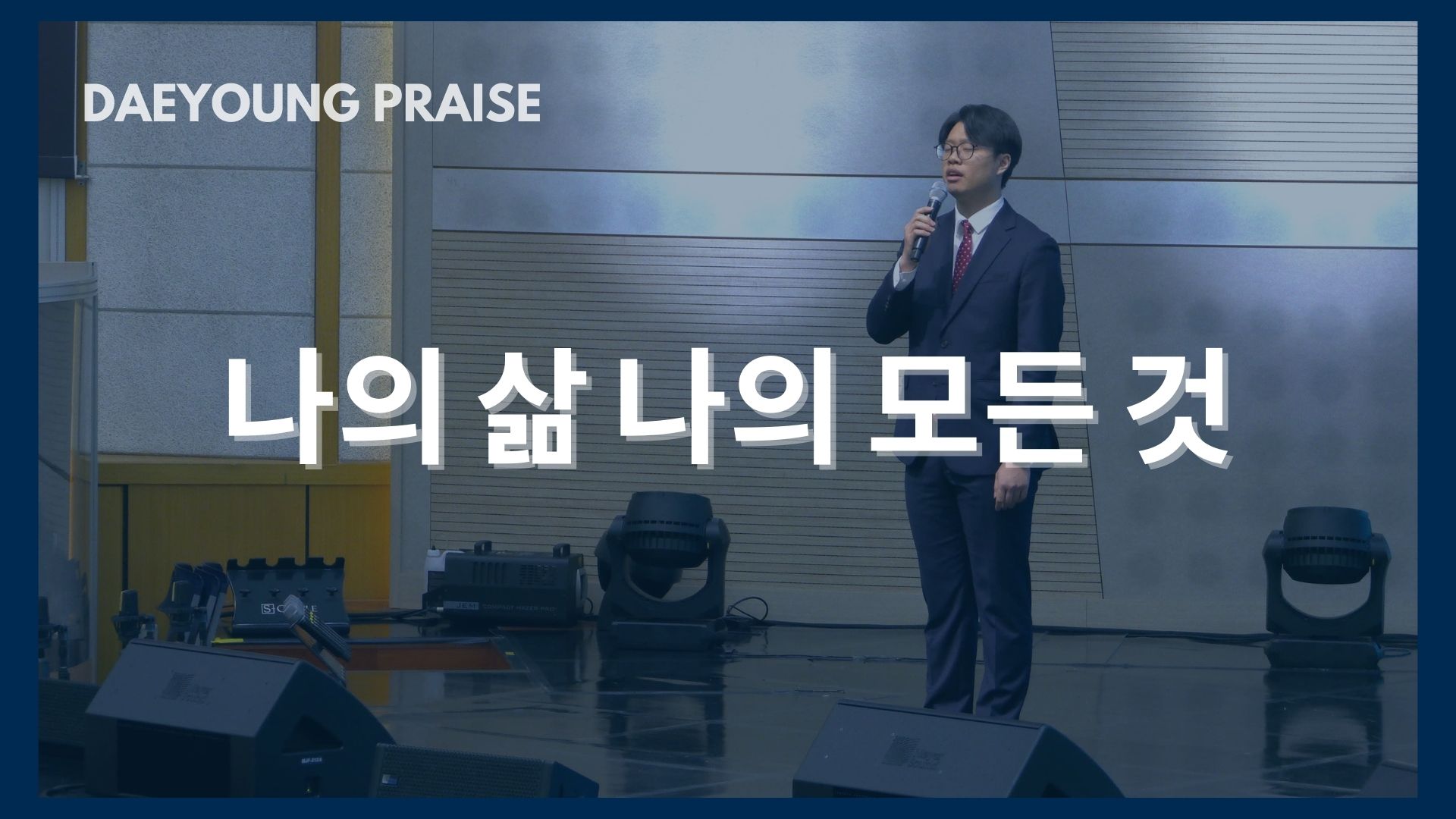 DAEYOUNG PRAISE

나의 삶 나의 모든 것

JEM COMPACT HAZER PRO